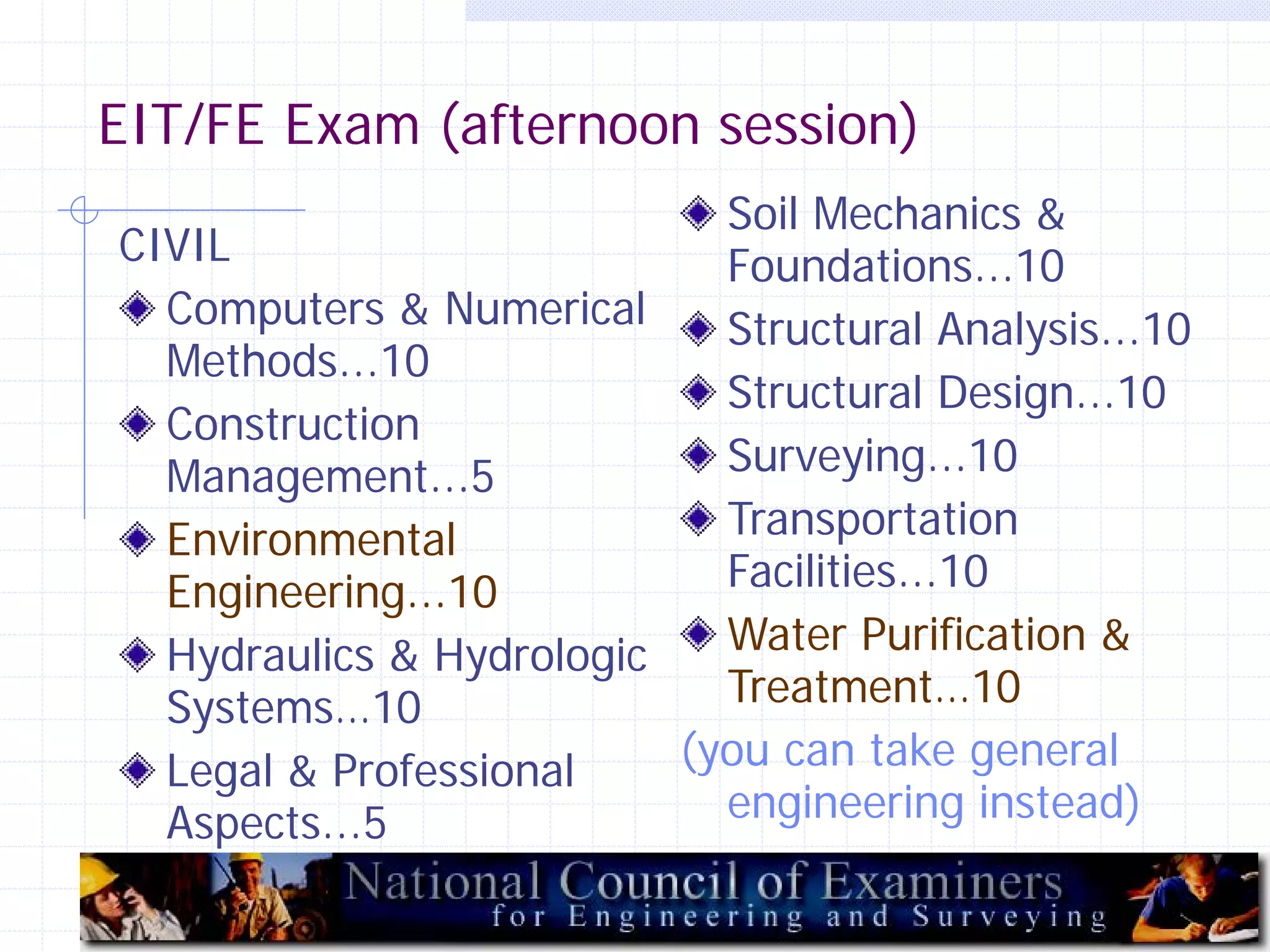 EIT/FE Exam (afternoon session)

CIVIL

Computers & Numerical Methods…10

Construction Management…5

Environmental Engineering…10

Hydraulics & Hydrologic Systems…10

Legal & Professional Aspects…5

Soil Mechanics & Foundations…10

Structural Analysis…10

Structural Design…10

Surveying…10

Transportation Facilities…10

Water Purification & Treatment…10

(you can take general engineering instead)

National Council of Examiners for Engineering and Surveying